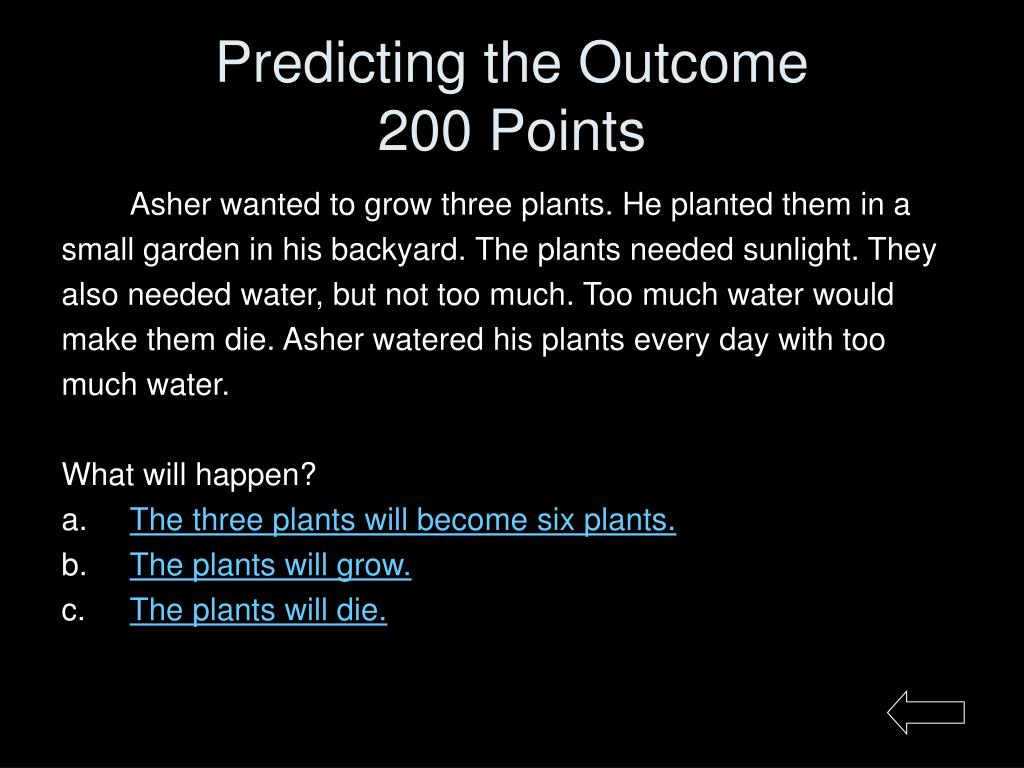 Predicting the Outcome
200 Points

Asher wanted to grow three plants. He planted them in a small garden in his backyard. The plants needed sunlight. They also needed water, but not too much. Too much water would make them die. Asher watered his plants every day with too much water.

What will happen?
a. The three plants will become six plants.
b. The plants will grow.
c. The plants will die.